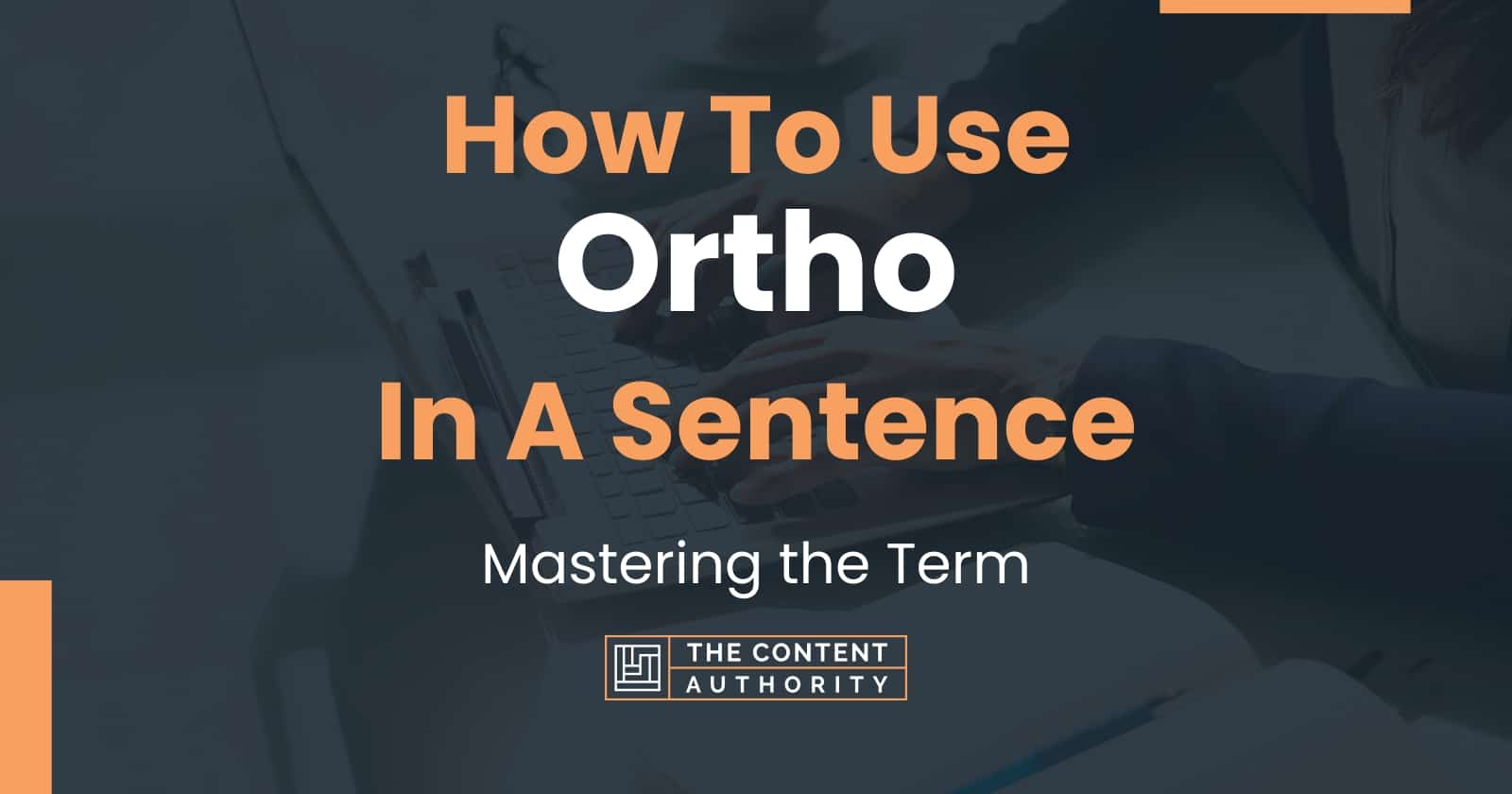 How To Use
Ortho
In A Sentence

Mastering the Term

THE CONTENT AUTHORITY